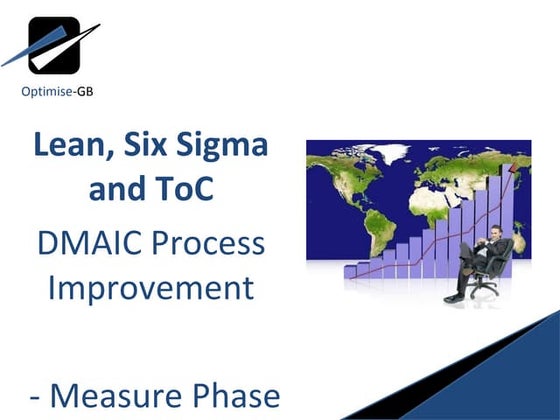 Optimise-GB

Lean, Six Sigma and ToC

DMAIC Process Improvement

- Measure Phase